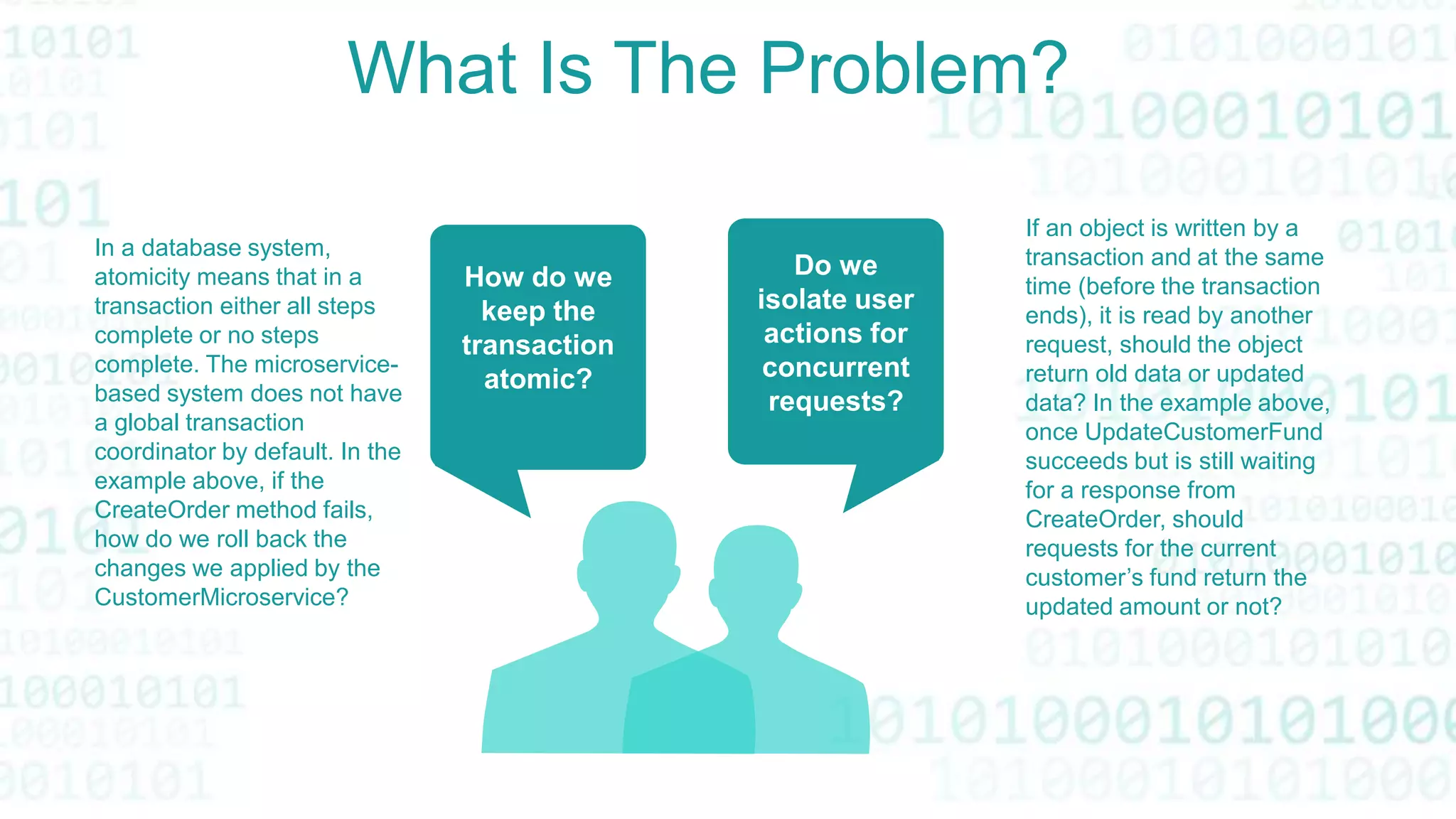 What Is The Problem?

In a database system, atomicity means that in a transaction either all steps complete or no steps complete. The microservice-based system does not have a global transaction coordinator by default. In the example above, if the CreateOrder method fails, how do we roll back the changes we applied by the CustomerMicroservice?

How do we keep the transaction atomic?

Do we isolate user actions for concurrent requests?

If an object is written by a transaction and at the same time (before the transaction ends), it is read by another request, should the object return old data or updated data? In the example above, once UpdateCustomerFund succeeds but is still waiting for a response from CreateOrder, should requests for the current customer's fund return the updated amount or not?